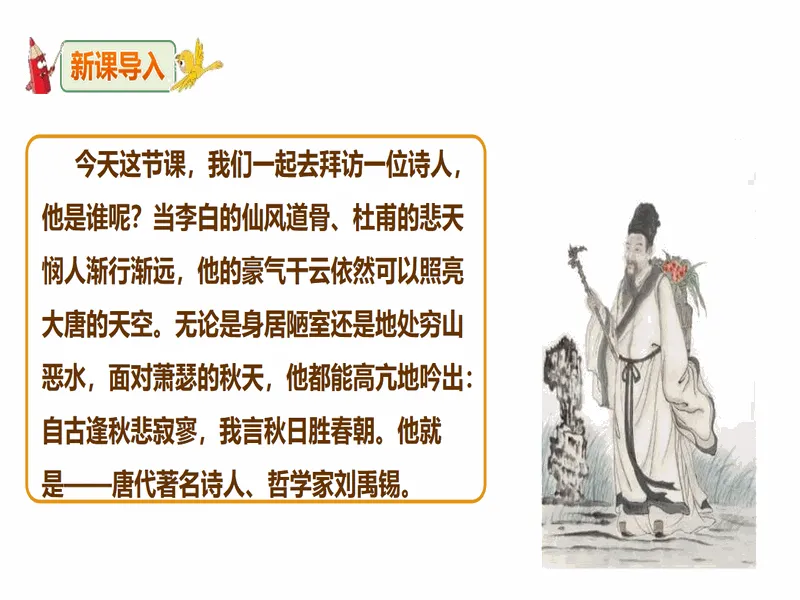 新课导入

今天这节课，我们一起去拜访一位诗人，他是谁呢？当李白的仙风道骨、杜甫的悲天悯人渐行渐远，他的豪气干云依然可以照亮大唐的天空。无论是身居陋室还是地处穷山恶水，面对萧瑟的秋天，他都能高亢地吟出：自古逢秋悲寂寥，我言秋日胜春朝。他就是——唐代著名诗人、哲学家刘禹锡。